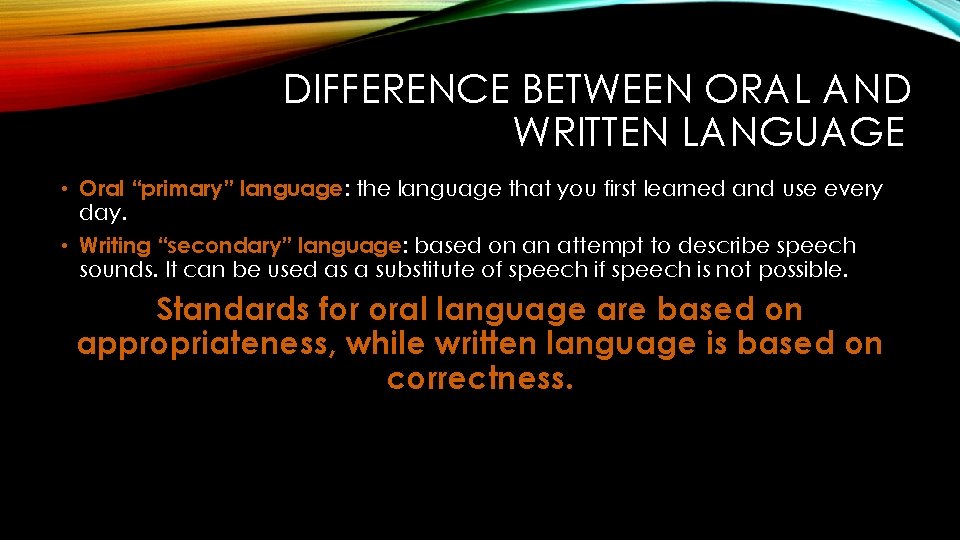 DIFFERENCE BETWEEN ORAL AND WRITTEN LANGUAGE

• Oral “primary” language: the language that you first learned and use every day.

• Writing “secondary” language: based on an attempt to describe speech sounds. It can be used as a substitute of speech if speech is not possible.

Standards for oral language are based on appropriateness, while written language is based on correctness.